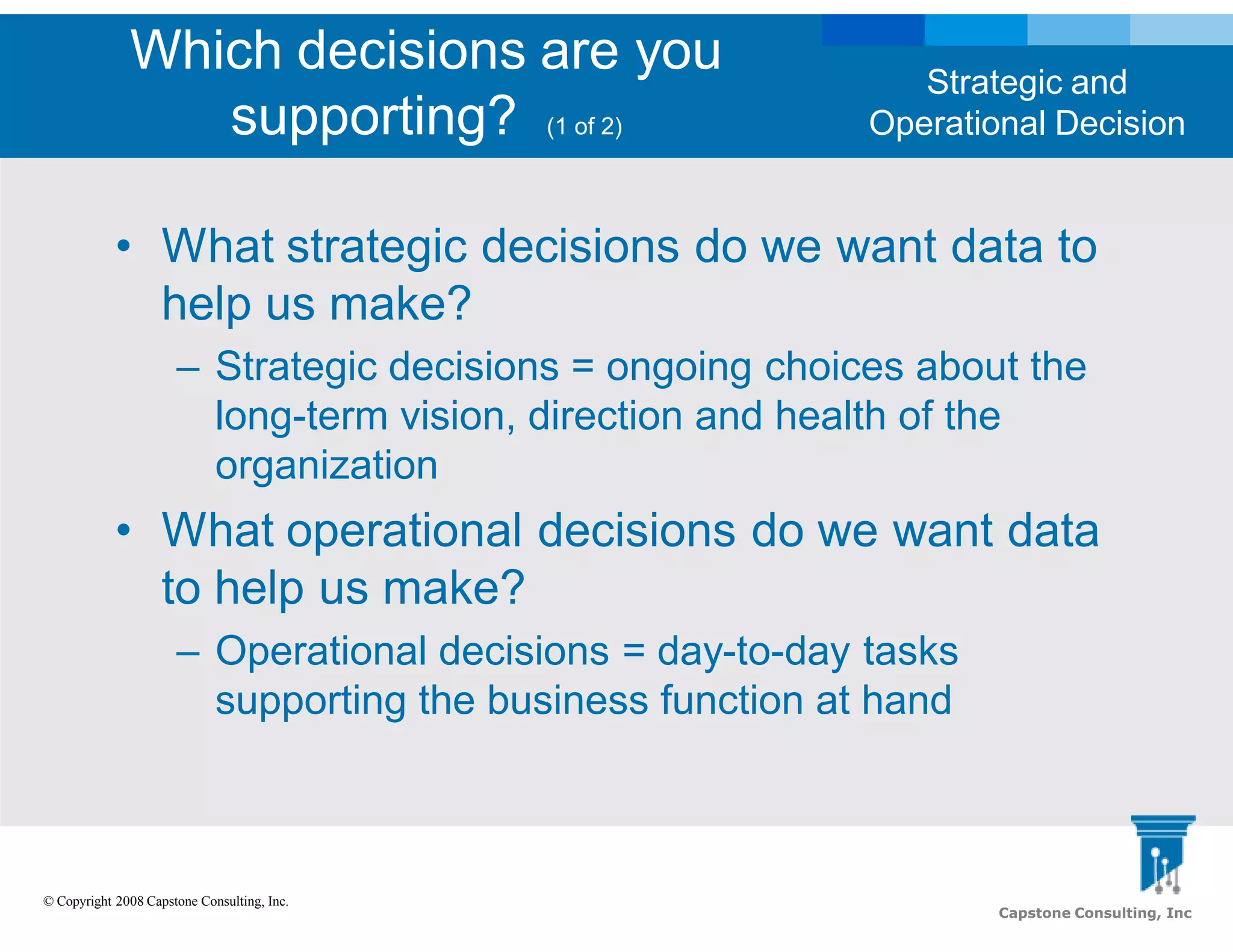 Which decisions are you supporting? (1 of 2)

Strategic and Operational Decision

• What strategic decisions do we want data to help us make?

– Strategic decisions = ongoing choices about the long-term vision, direction and health of the organization

• What operational decisions do we want data to help us make?

– Operational decisions = day-to-day tasks supporting the business function at hand

© Copyright 2008 Capstone Consulting, Inc.

Capstone Consulting, Inc